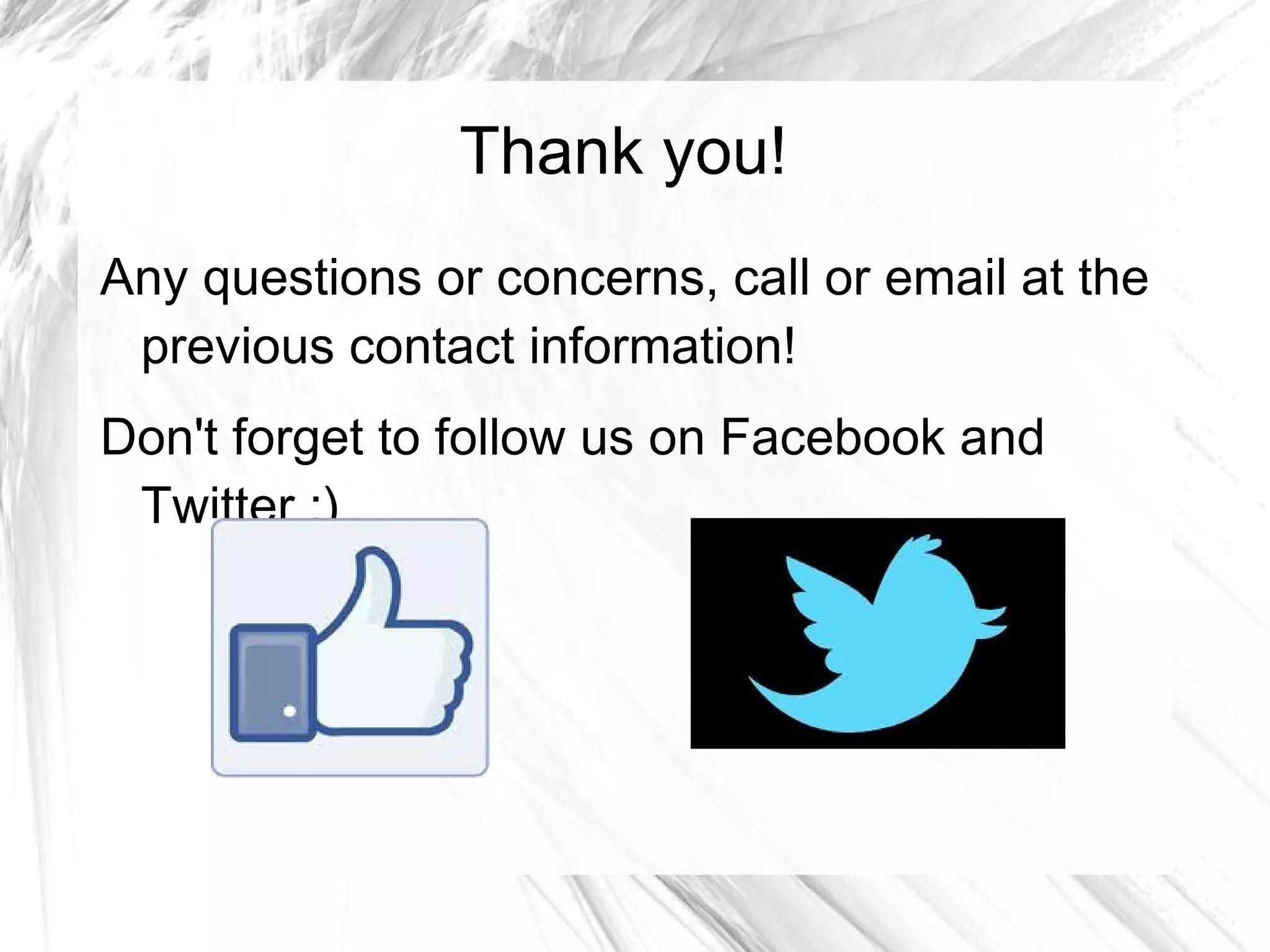 Thank you!

Any questions or concerns, call or email at the previous contact information!

Don't forget to follow us on Facebook and Twitter :)